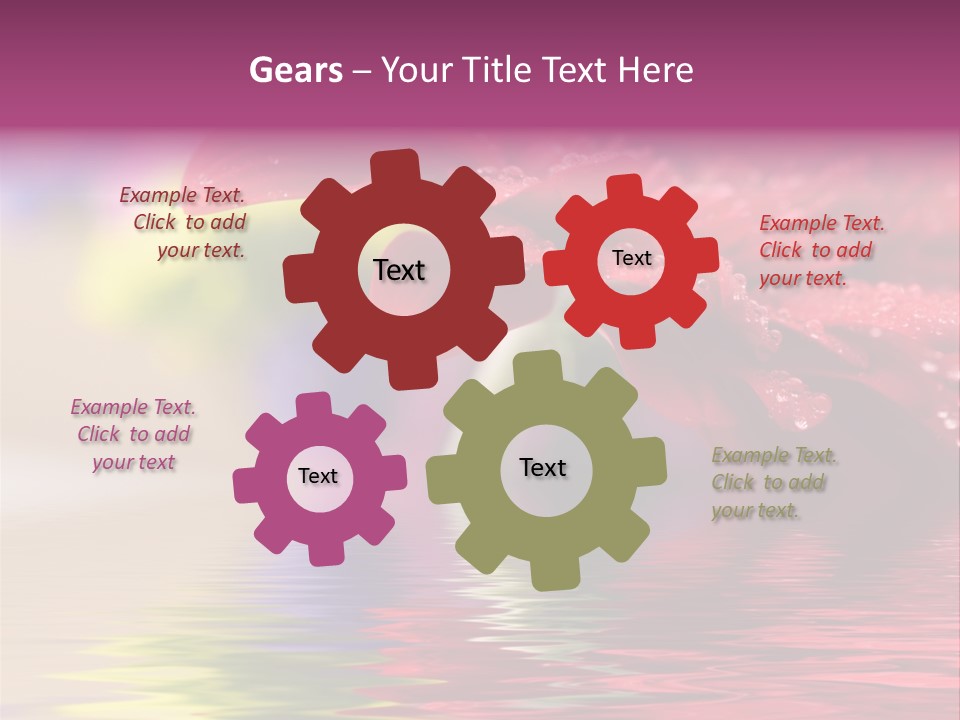 Gears – Your Title Text Here

Example Text. Click to add your text.

Text

Text

Example Text. Click to add your text.

Example Text. Click to add your text

Text

Text

Example Text. Click to add your text.